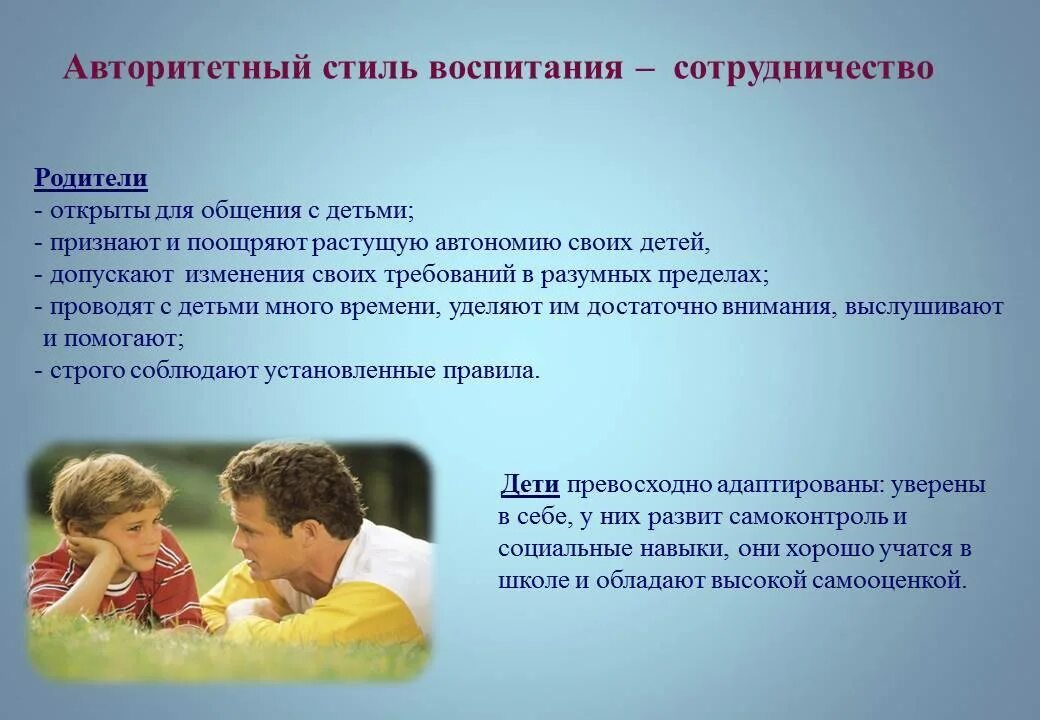 Авторитетный стиль воспитания – сотрудничество

Родители
- открыты для общения с детьми;
- признают и поощряют растущую автономию своих детей,
- допускают изменения своих требований в разумных пределах;
- проводят с детьми много времени, уделяют им достаточно внимания, выслушивают и помогают;
- строго соблюдают установленные правила.

Дети превосходно адаптированы: уверены в себе, у них развит самоконтроль и социальные навыки, они хорошо учатся в школе и обладают высокой самооценкой.